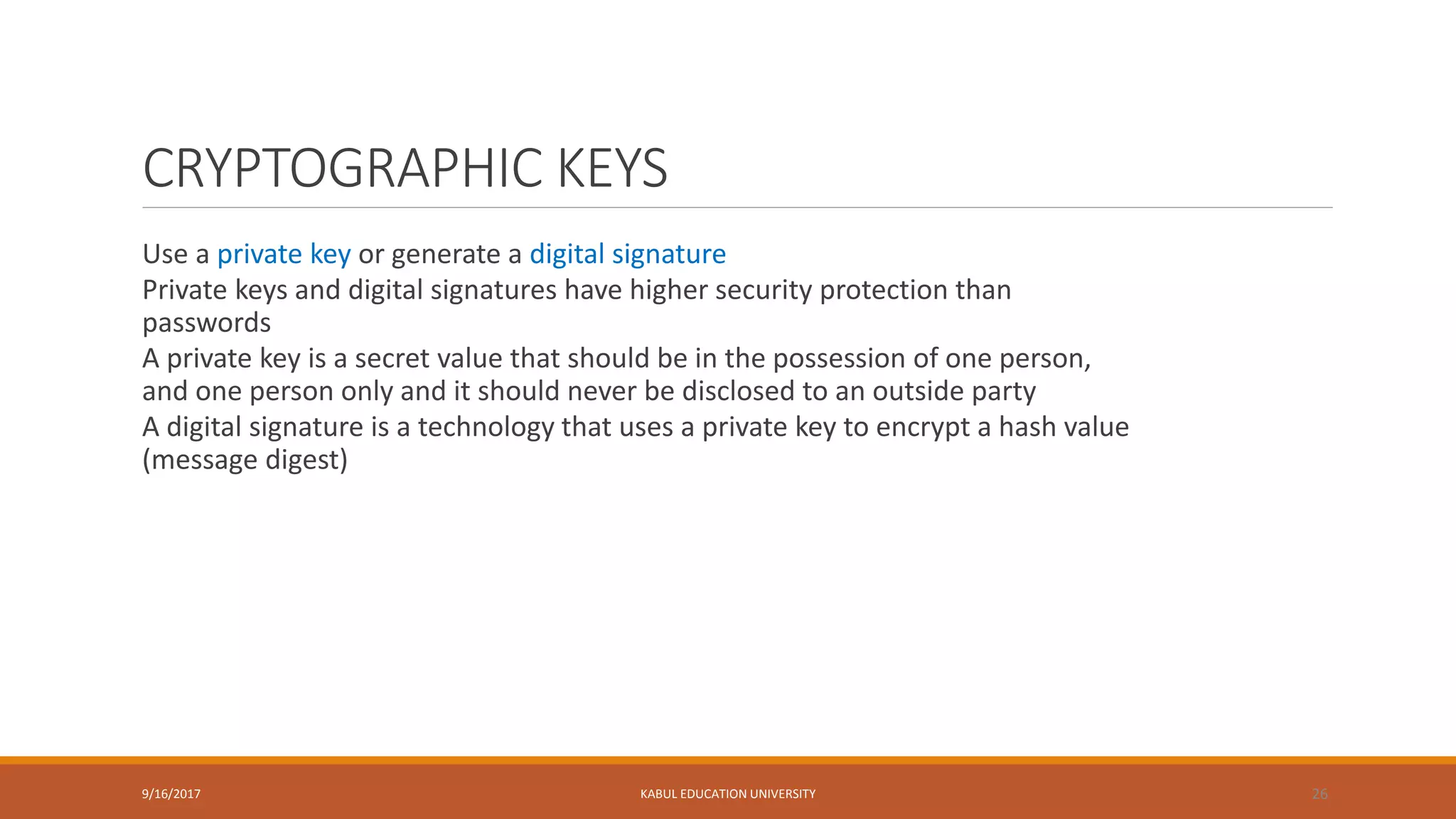 CRYPTOGRAPHIC KEYS

Use a private key or generate a digital signature

Private keys and digital signatures have higher security protection than passwords

A private key is a secret value that should be in the possession of one person, and one person only and it should never be disclosed to an outside party

A digital signature is a technology that uses a private key to encrypt a hash value (message digest)

9/16/2017

KABUL EDUCATION UNIVERSITY

26